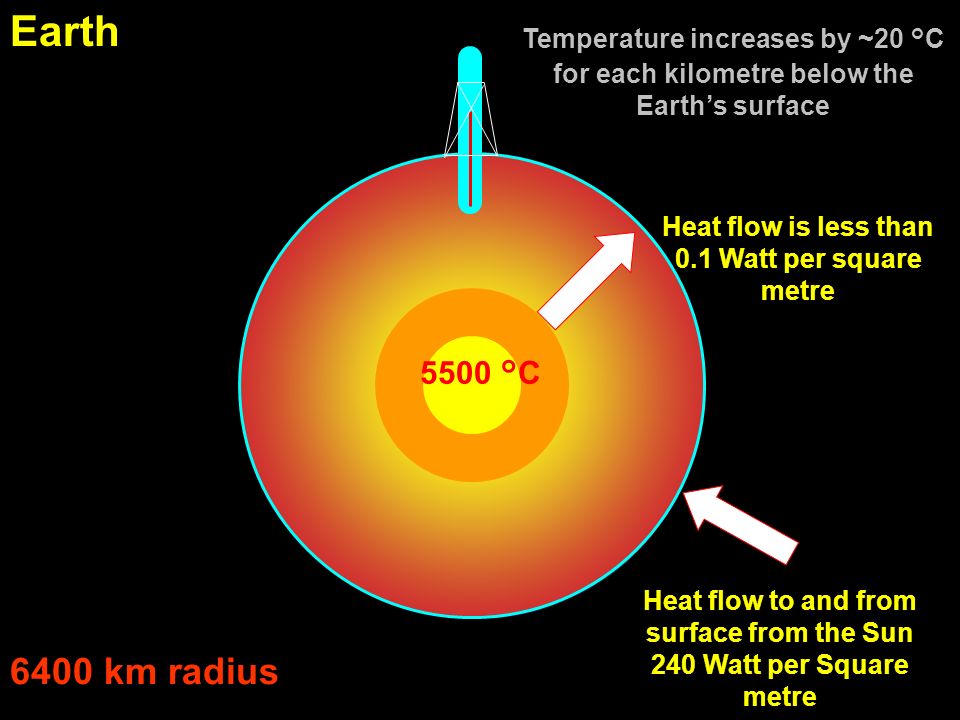 Earth

Temperature increases by ~20 °C for each kilometre below the Earth's surface

Heat flow is less than 0.1 Watt per square metre

5500 °C

Heat flow to and from surface from the Sun 240 Watt per Square metre

6400 km radius